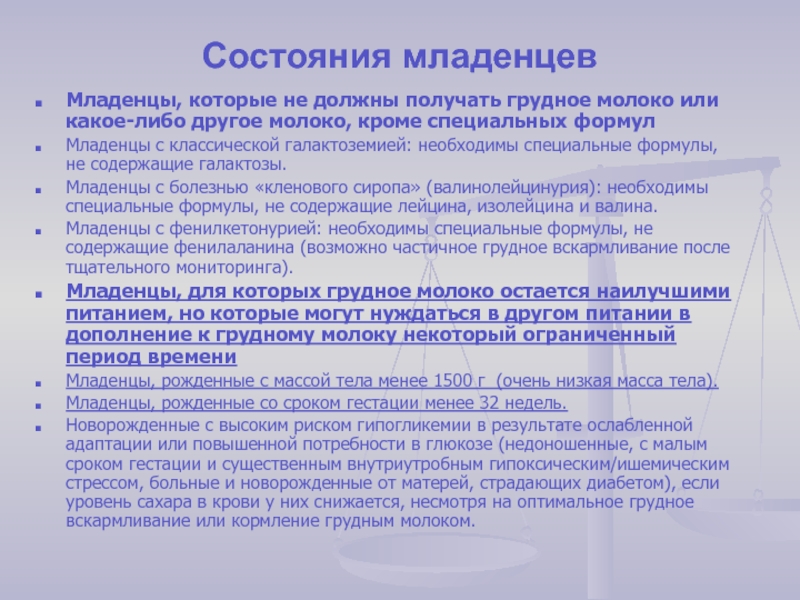 Состояния младенцев

Младенцы, которые не должны получать грудное молоко или какое-либо другое молоко, кроме специальных формул

Младенцы с классической галактоземией: необходимы специальные формулы, не содержащие галактозы.

Младенцы с болезнью «кленового сиропа» (валинолейцинурия): необходимы специальные формулы, не содержащие лейцина, изолейцина и валина.

Младенцы с фенилкетонурией: необходимы специальные формулы, не содержащие фенилаланина (возможно частичное грудное вскармливание после тщательного мониторинга).

Младенцы, для которых грудное молоко остается наилучшими питанием, но которые могут нуждаться в другом питании в дополнение к грудному молоку некоторый ограниченный период времени

Младенцы, рожденные с массой тела менее 1500 г (очень низкая масса тела).

Младенцы, рожденные со сроком гестации менее 32 недель.

Новорожденные с высоким риском гипогликемии в результате ослабленной адаптации или повышенной потребности в глюкозе (недоношенные, с малым сроком гестации и существенным внутриутробным гипоксическим/ишемическим стрессом, больные и новорожденные от матерей, страдающих диабетом), если уровень сахара в крови у них снижается, несмотря на оптимальное грудное вскармливание или кормление грудным молоком.